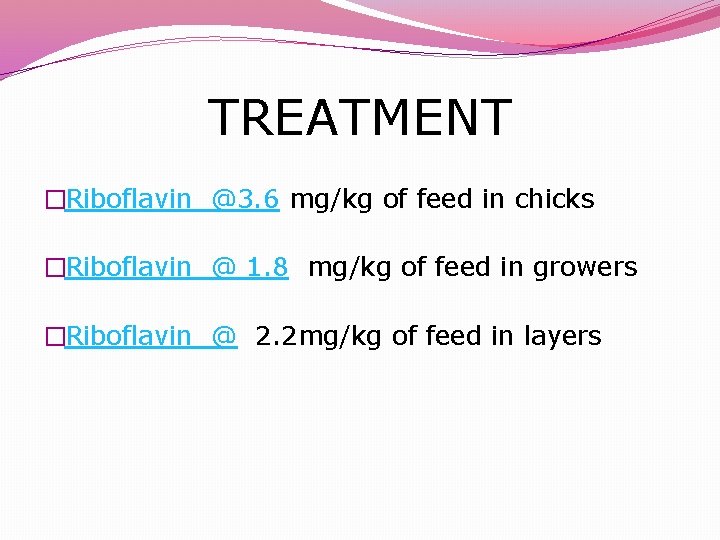 TREATMENT

□Riboflavin @3.6 mg/kg of feed in chicks

□Riboflavin @ 1.8 mg/kg of feed in growers

□Riboflavin @ 2.2mg/kg of feed in layers